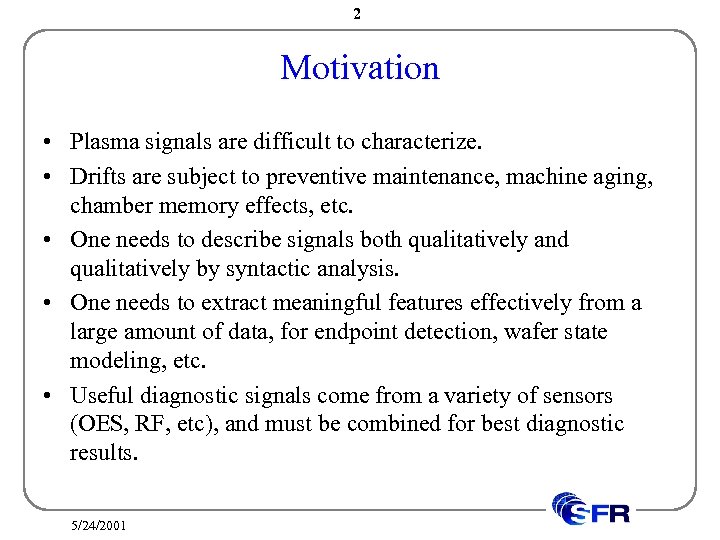 2

Motivation

• Plasma signals are difficult to characterize.
• Drifts are subject to preventive maintenance, machine aging, chamber memory effects, etc.
• One needs to describe signals both qualitatively and qualitatively by syntactic analysis.
• One needs to extract meaningful features effectively from a large amount of data, for endpoint detection, wafer state modeling, etc.
• Useful diagnostic signals come from a variety of sensors (OES, RF, etc), and must be combined for best diagnostic results.

5/24/2001

SFR